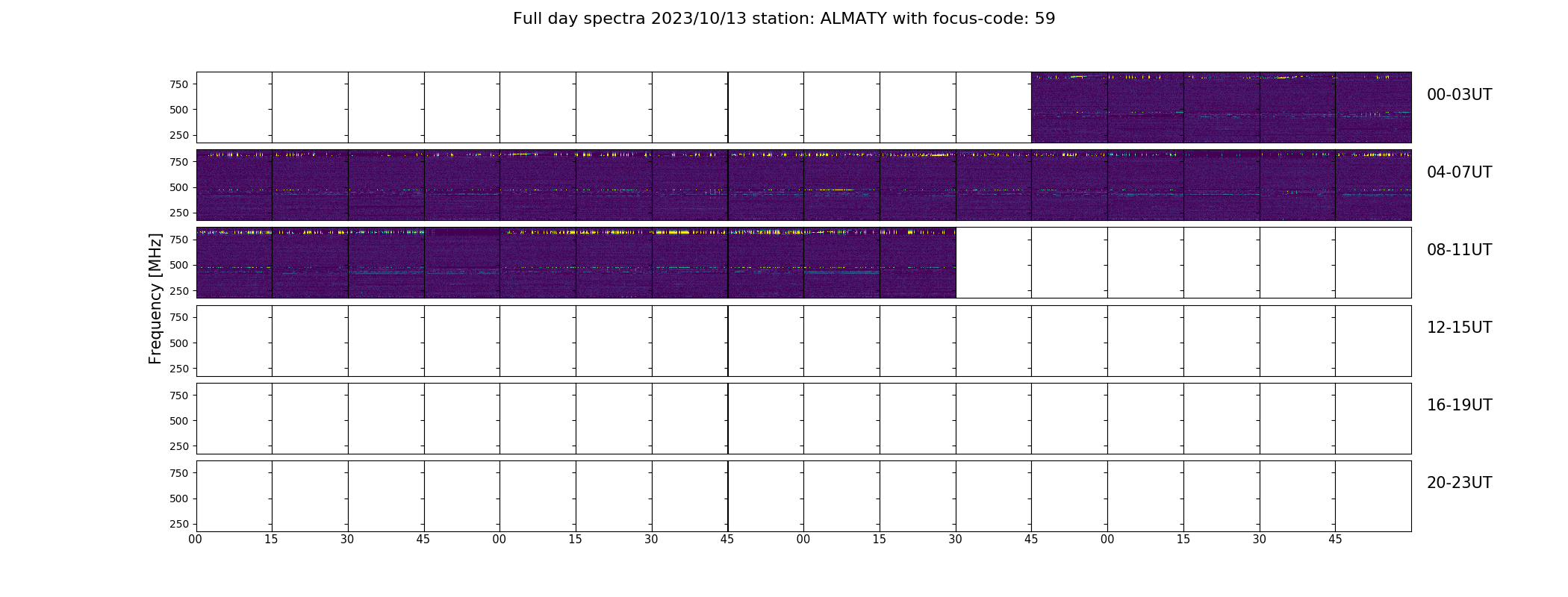 Full day spectra 2023/10/13 station: ALMATY with focus-code: 59

Frequency [MHz]

750
500
250
00-03UT

750
500
250
04-07UT

750
500
250
08-11UT

750
500
250
12-15UT

750
500
250
16-19UT

750
500
250
20-23UT

00 15 30 45 00 15 30 45 00 15 30 45 00 15 30 45